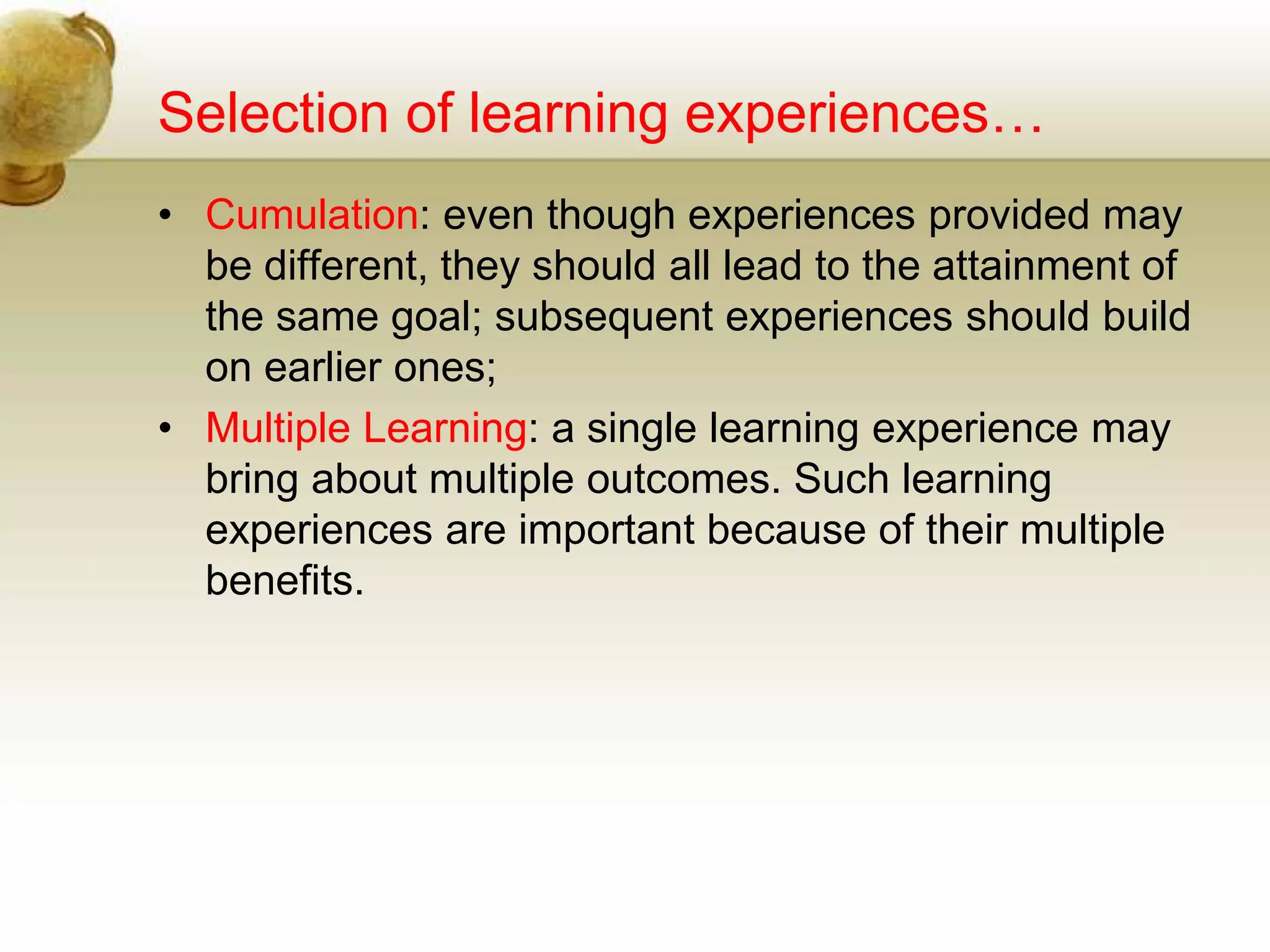 Selection of learning experiences…

• Cumulation: even though experiences provided may be different, they should all lead to the attainment of the same goal; subsequent experiences should build on earlier ones;

• Multiple Learning: a single learning experience may bring about multiple outcomes. Such learning experiences are important because of their multiple benefits.